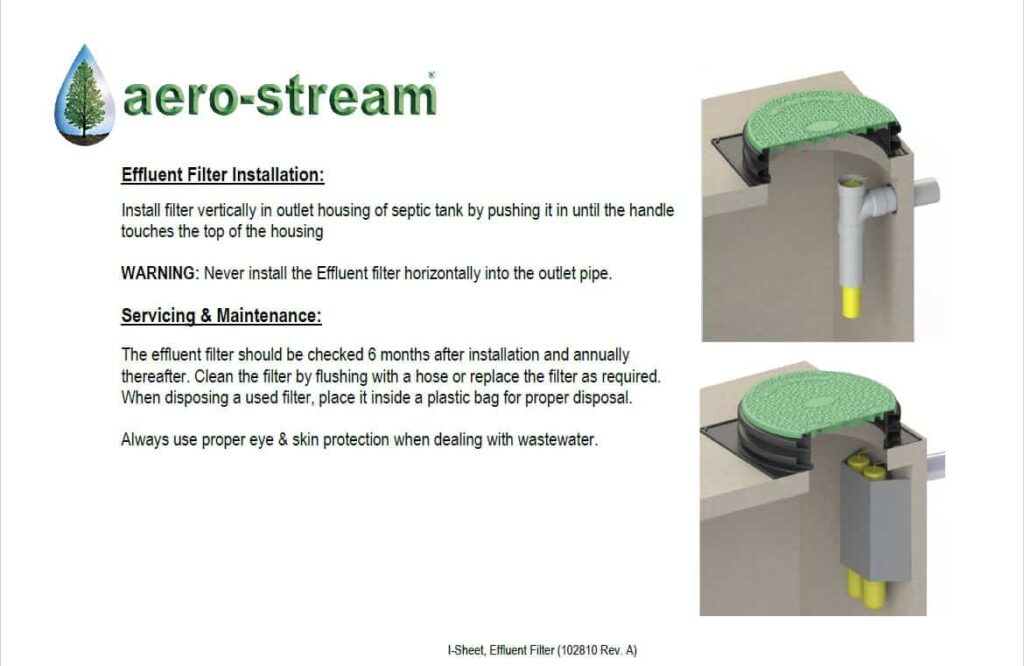 aero-stream®

Effluent Filter Installation:

Install filter vertically in outlet housing of septic tank by pushing it in until the handle touches the top of the housing

WARNING: Never install the Effluent filter horizontally into the outlet pipe.

Servicing & Maintenance:

The effluent filter should be checked 6 months after installation and annually thereafter. Clean the filter by flushing with a hose or replace the filter as required. When disposing a used filter, place it inside a plastic bag for proper disposal.

Always use proper eye & skin protection when dealing with wastewater.

I-Sheet, Effluent Filter (102810 Rev. A)